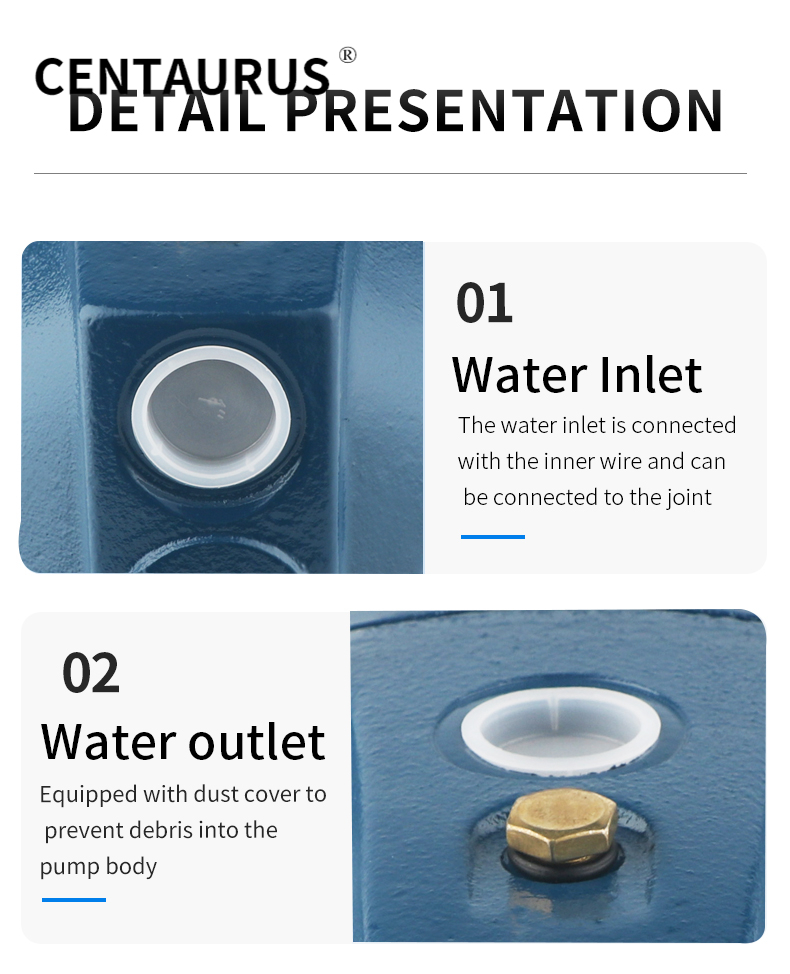 CENTAURUS®
DETAIL PRESENTATION

01
Water Inlet
The water inlet is connected with the inner wire and can be connected to the joint

02
Water outlet
Equipped with dust cover to prevent debris into the pump body